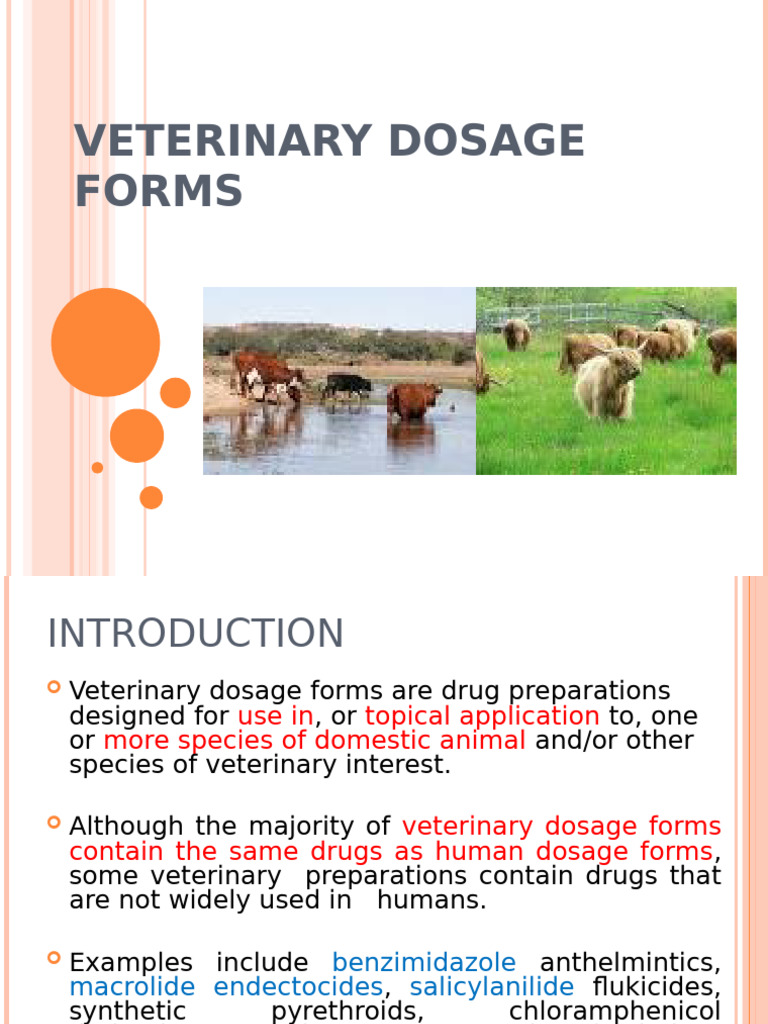 VETERINARY DOSAGE FORMS

INTRODUCTION

Veterinary dosage forms are drug preparations designed for use in, or topical application to, one or more species of domestic animal and/or other species of veterinary interest.

Although the majority of veterinary dosage forms contain the same drugs as human dosage forms, some veterinary preparations contain drugs that are not widely used in humans.

Examples include benzimidazole anthelmintics, macrolide endectocides, salicylanilide flukicides, synthetic pyrethroids, chloramphenicol